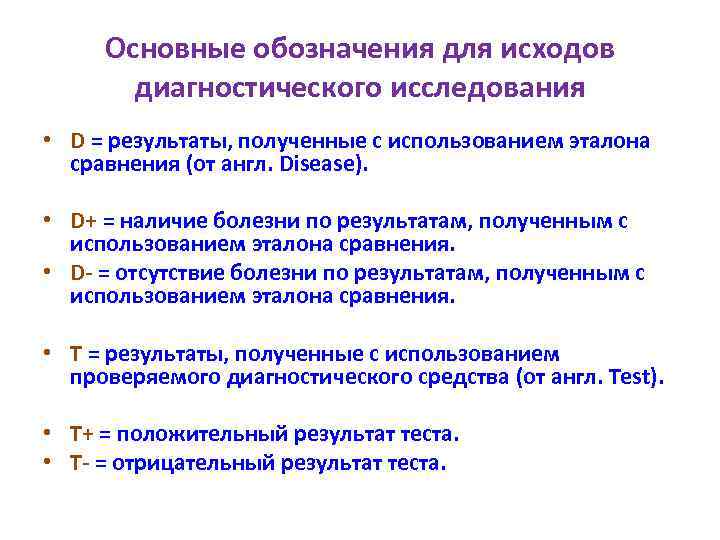 Основные обозначения для исходов диагностического исследования

• D = результаты, полученные с использованием эталона сравнения (от англ. Disease).

• D+ = наличие болезни по результатам, полученным с использованием эталона сравнения.
• D- = отсутствие болезни по результатам, полученным с использованием эталона сравнения.

• T = результаты, полученные с использованием проверяемого диагностического средства (от англ. Test).

• T+ = положительный результат теста.
• T- = отрицательный результат теста.